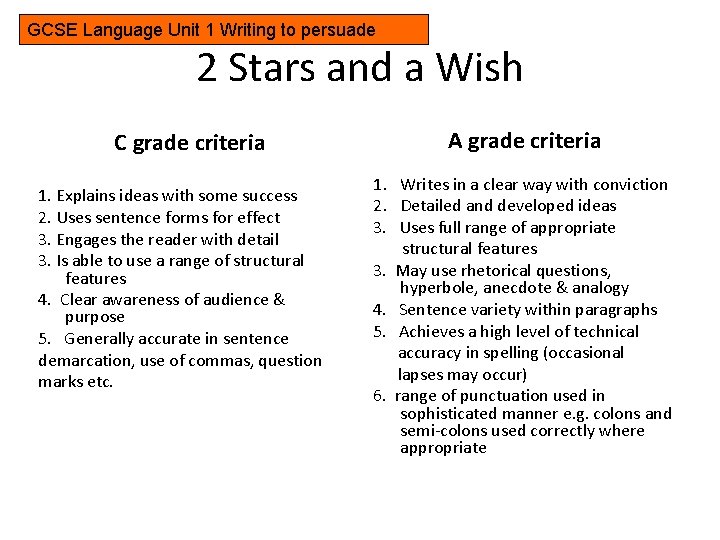 GCSE Language Unit 1 Writing to persuade

2 Stars and a Wish

C grade criteria

1. Explains ideas with some success
2. Uses sentence forms for effect
3. Engages the reader with detail
3. Is able to use a range of structural features
4. Clear awareness of audience & purpose
5. Generally accurate in sentence demarcation, use of commas, question marks etc.

A grade criteria

1. Writes in a clear way with conviction
2. Detailed and developed ideas
3. Uses full range of appropriate structural features
3. May use rhetorical questions, hyperbole, anecdote & analogy
4. Sentence variety within paragraphs
5. Achieves a high level of technical accuracy in spelling (occasional lapses may occur)
6. range of punctuation used in sophisticated manner e.g. colons and semi-colons used correctly where appropriate